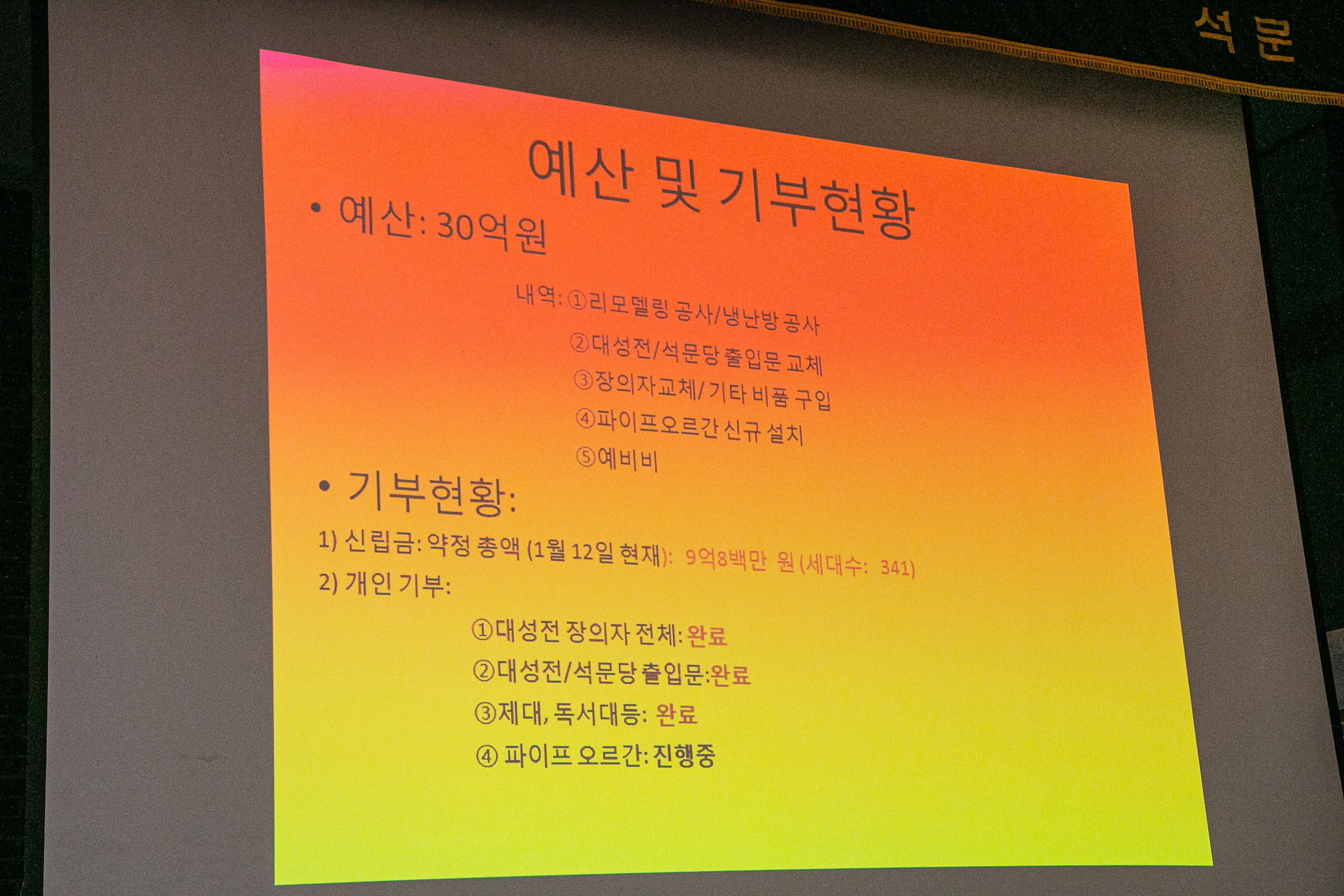 석문

예산 및 기부현황

• 예산: 30억원

내역: ①리모델링 공사/냉난방 공사
②대성전/석문당 출입문 교체
③장의자교체/ 기타 비품 구입
④파이프오르간 신규 설치
⑤예비비

• 기부현황:

1) 신립금: 약정 총액 (1월 12일 현재): 9억8백만 원 (세대수: 341)

2) 개인 기부:

①대성전 장의자 전체: 완료
②대성전/석문당 출입문:완료
③제대, 독서대등: 완료
④ 파이프 오르간: 진행중